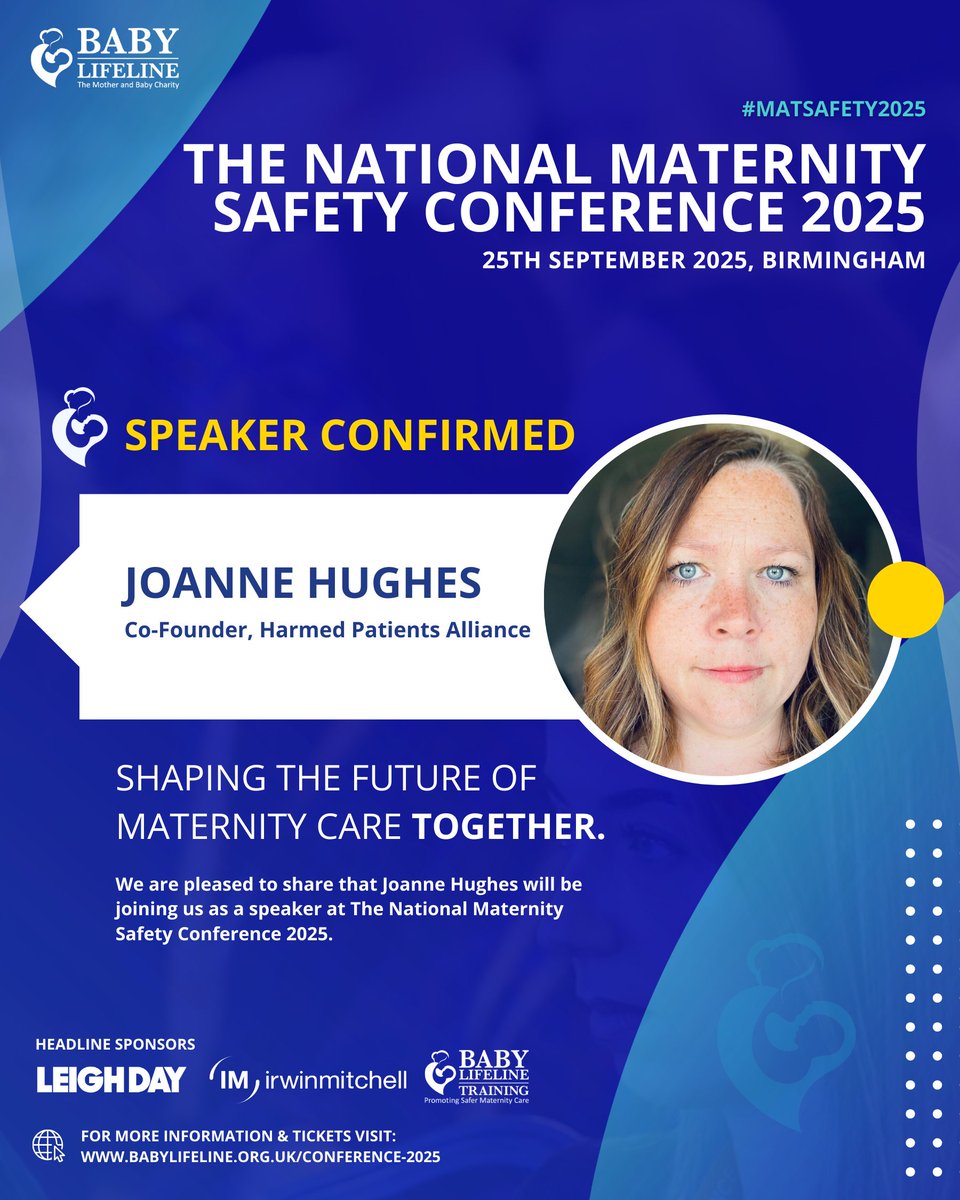 BABY LIFELINE
The Mother and Baby Charity

#MATSAFETY2025

THE NATIONAL MATERNITY SAFETY CONFERENCE 2025

25TH SEPTEMBER 2025, BIRMINGHAM

SPEAKER CONFIRMED

JOANNE HUGHES
Co-Founder, Harmed Patients Alliance

SHAPING THE FUTURE OF MATERNITY CARE TOGETHER.

We are pleased to share that Joanne Hughes will be joining us as a speaker at The National Maternity Safety Conference 2025.

HEADLINE SPONSORS

LEIGH DAY

IM irwinmitchell

BABY LIFELINE TRAINING
Promoting Safer Maternity Care

FOR MORE INFORMATION & TICKETS VISIT:
WWW.BABYLIFELINE.ORG.UK/CONFERENCE-2025